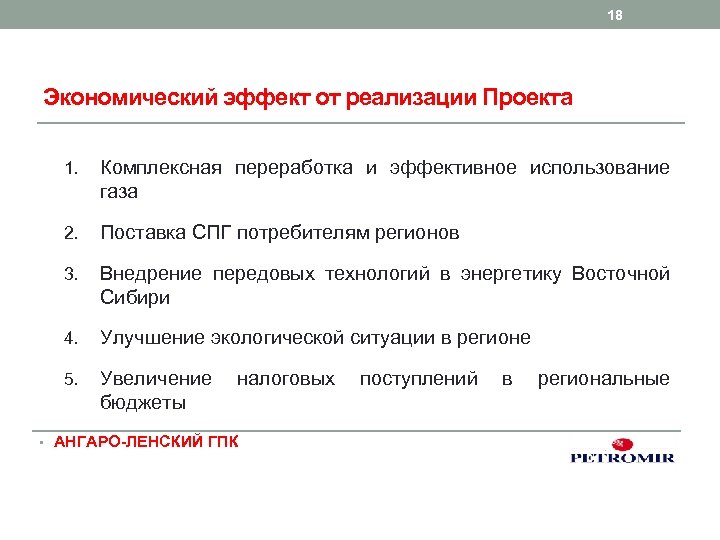 18

Экономический эффект от реализации Проекта

1. Комплексная переработка и эффективное использование газа

2. Поставка СПГ потребителям регионов

3. Внедрение передовых технологий в энергетику Восточной Сибири

4. Улучшение экологической ситуации в регионе

5. Увеличение налоговых поступлений в региональные бюджеты

▪ АНГАРО-ЛЕНСКИЙ ГПК

PETROMIR